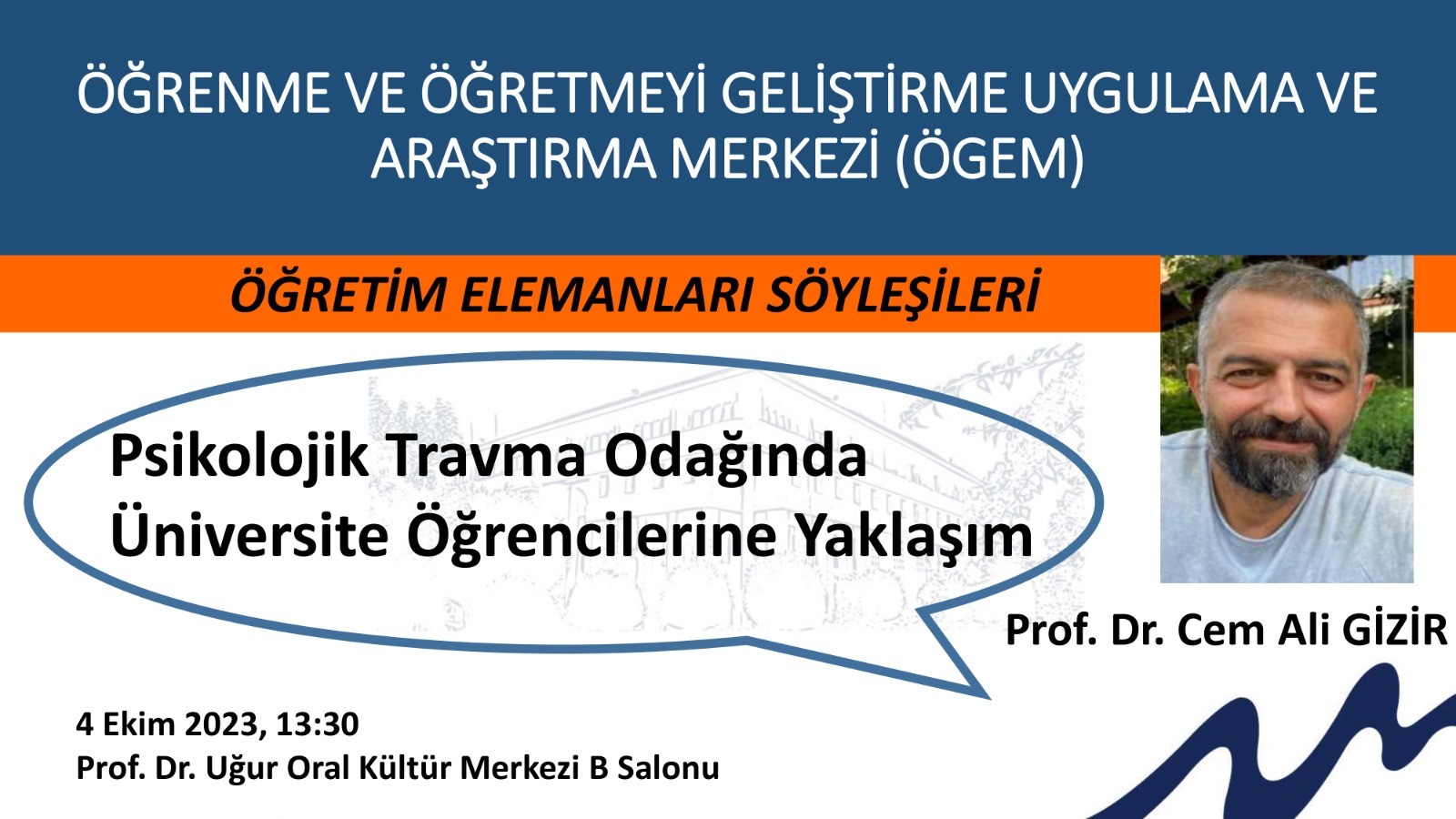 ÖĞRENME VE ÖĞRETMEYİ GELİŞTİRME UYGULAMA VE ARAŞTIRMA MERKEZİ (ÖGEM)

ÖĞRETİM ELEMANLARI SÖYLEŞİLERİ

Psikolojik Travma Odağında Üniversite Öğrencilerine Yaklaşım

Prof. Dr. Cem Ali GİZİR

4 Ekim 2023, 13:30
Prof. Dr. Uğur Oral Kültür Merkezi B Salonu